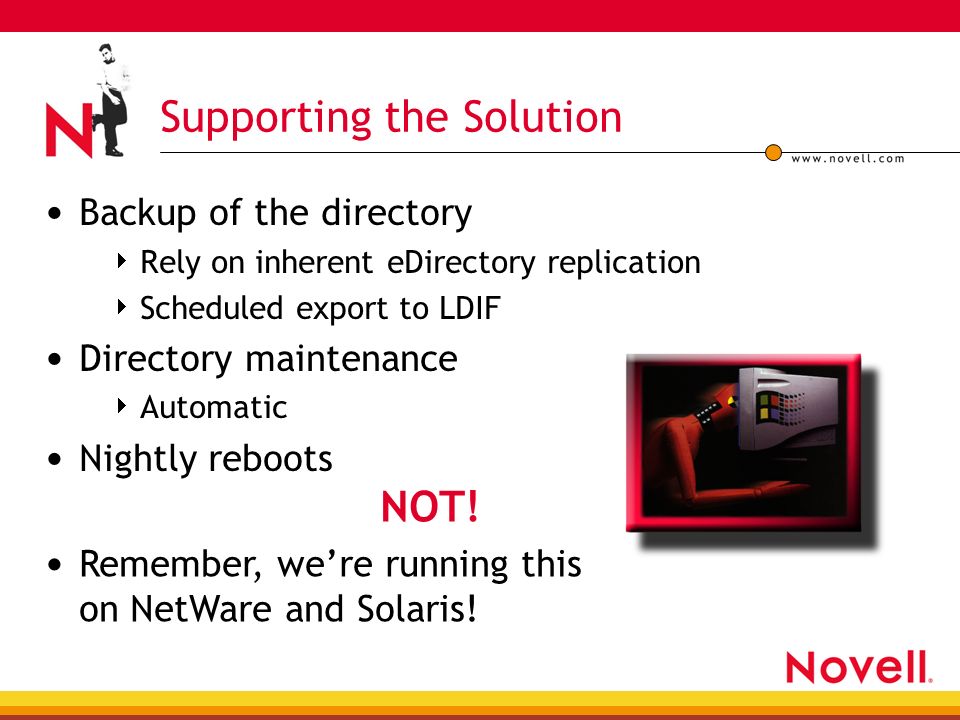 N

Supporting the Solution

www.novell.com

• Backup of the directory
 ‣ Rely on inherent eDirectory replication
 ‣ Scheduled export to LDIF
• Directory maintenance
 ‣ Automatic
• Nightly reboots

NOT!

• Remember, we're running this on NetWare and Solaris!

Novell.